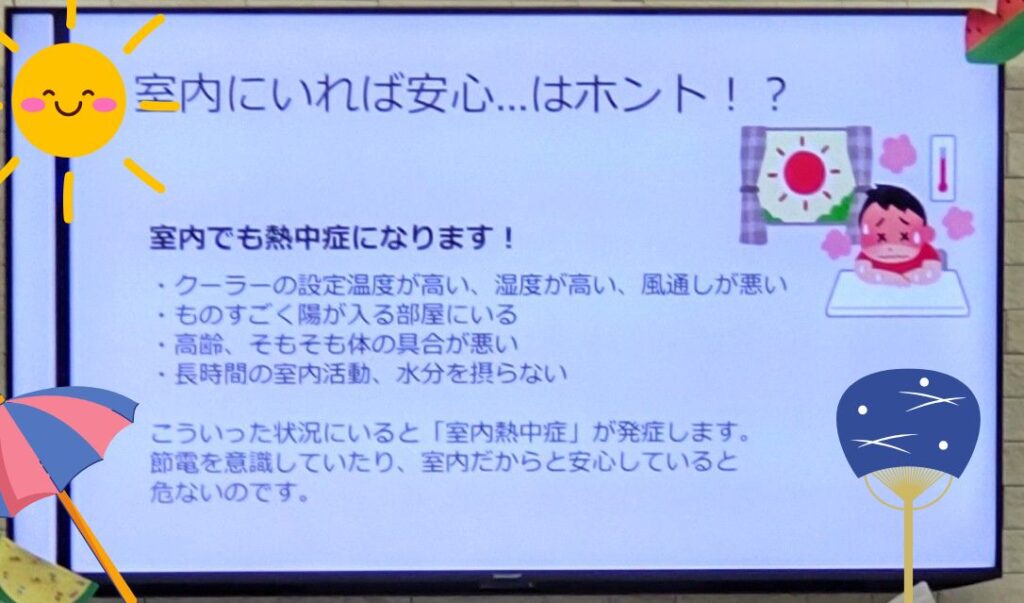 室内にいれば安心…はホント！？

室内でも熱中症になります！

・クーラーの設定温度が高い、湿度が高い、風通しが悪い
・ものすごく陽が入る部屋にいる
・高齢、そもそも体の具合が悪い
・長時間の室内活動、水分を摂らない

こういった状況にいると「室内熱中症」が発症します。
節電を意識していたり、室内だからと安心していると危ないのです。